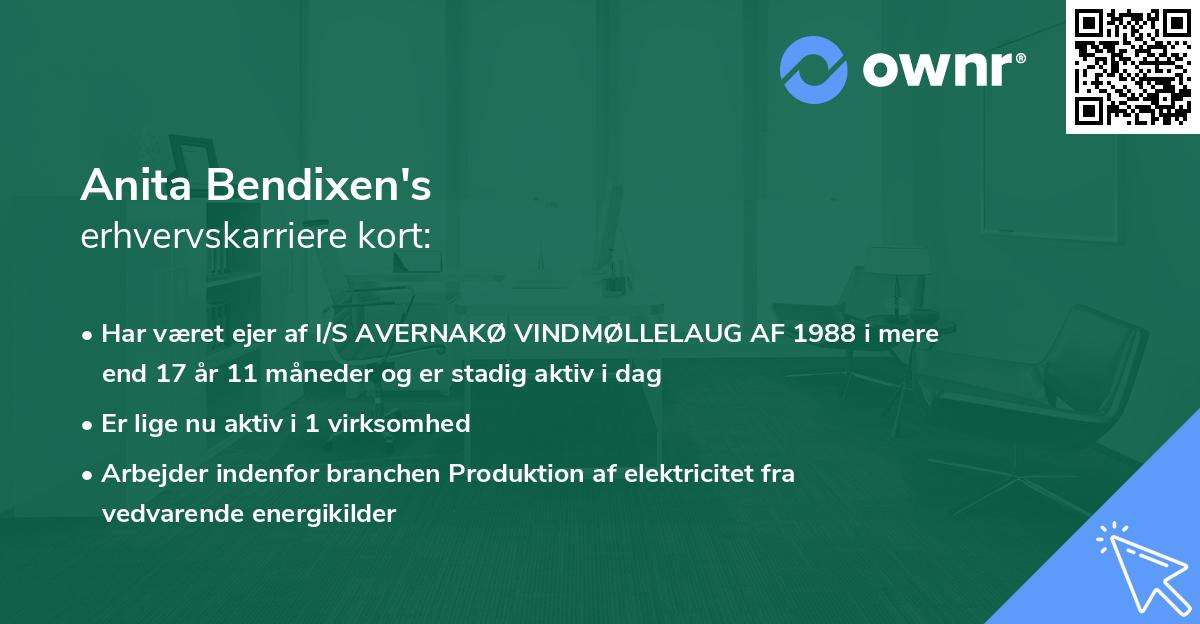 ownr®

Anita Bendixen's
erhvervskarriere kort:

• Har været ejer af I/S AVERNAKØ VINDMØLLELAUG AF 1988 i mere end 17 år 11 måneder og er stadig aktiv i dag

• Er lige nu aktiv i 1 virksomhed

• Arbejder indenfor branchen Produktion af elektricitet fra vedvarende energikilder